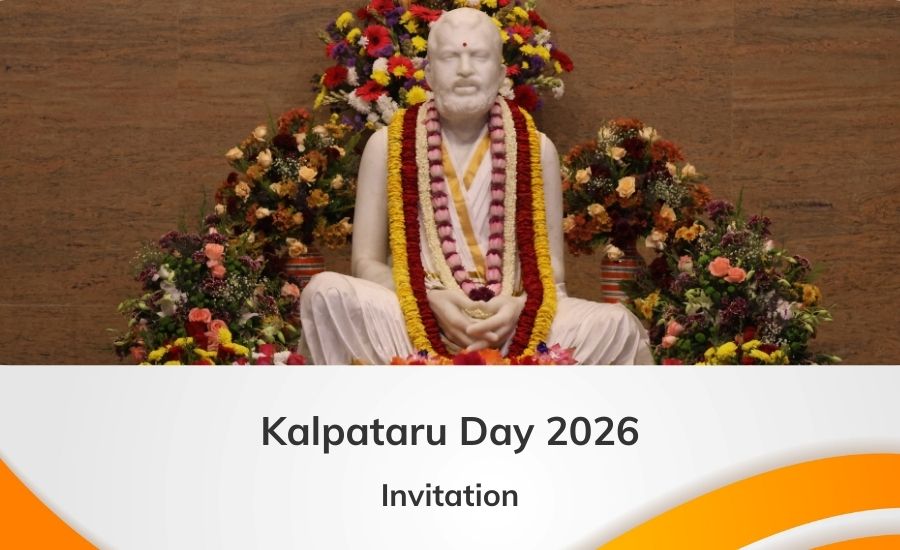 Kalpataru Day 2026

Invitation